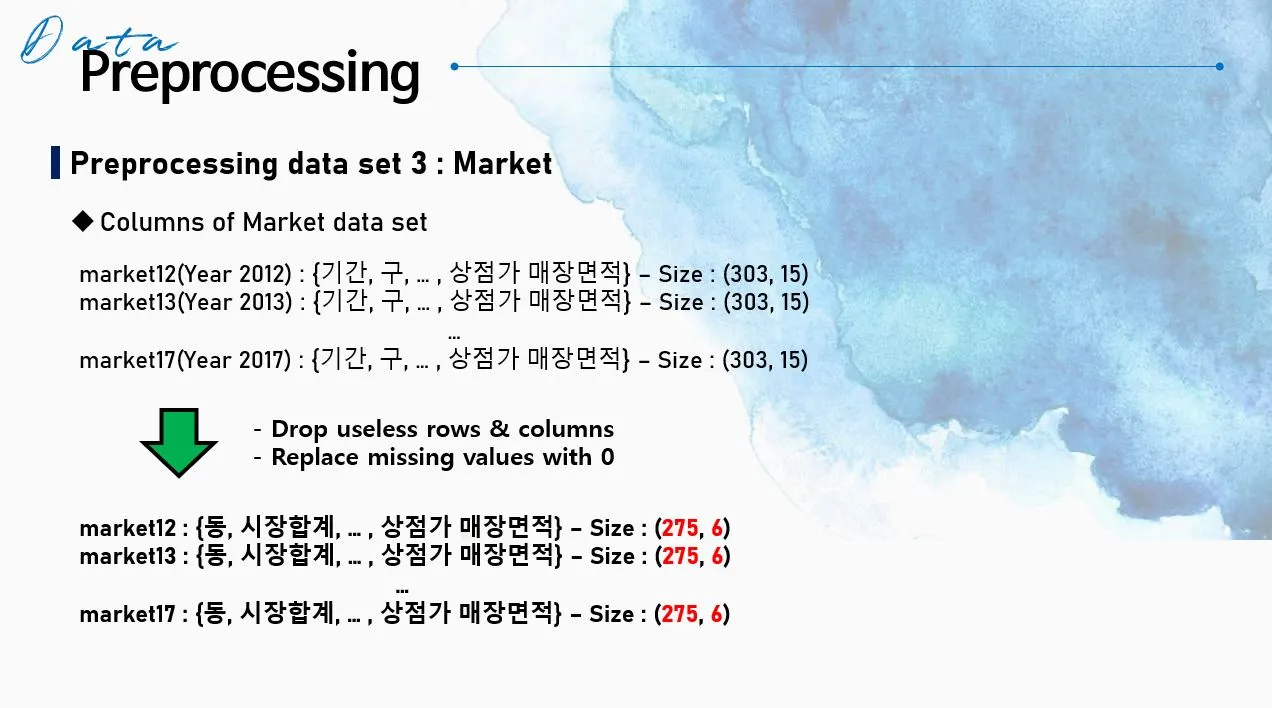 Data
Preprocessing

Preprocessing data set 3 : Market

◆ Columns of Market data set

market12(Year 2012) : {기간, 구, … , 상점가 매장면적} – Size : (303, 15)
market13(Year 2013) : {기간, 구, … , 상점가 매장면적} – Size : (303, 15)
…
market17(Year 2017) : {기간, 구, … , 상점가 매장면적} – Size : (303, 15)

- Drop useless rows & columns
- Replace missing values with 0

market12 : {동, 시장합계, … , 상점가 매장면적} – Size : (275, 6)
market13 : {동, 시장합계, … , 상점가 매장면적} – Size : (275, 6)
…
market17 : {동, 시장합계, … , 상점가 매장면적} – Size : (275, 6)